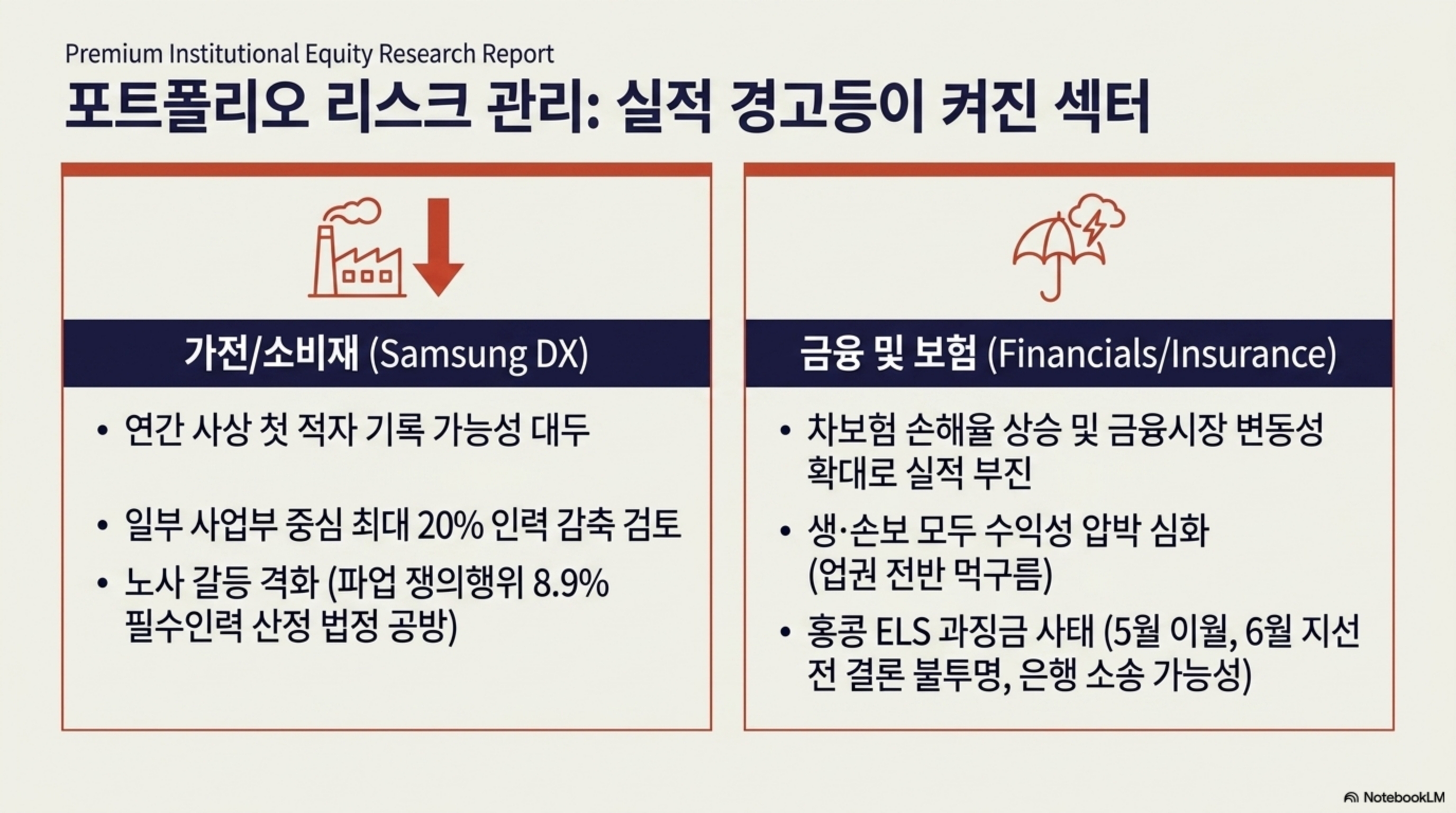 Premium Institutional Equity Research Report

포트폴리오 리스크 관리: 실적 경고등이 켜진 섹터

가전/소비재 (Samsung DX)

• 연간 사상 첫 적자 기록 가능성 대두

• 일부 사업부 중심 최대 20% 인력 감축 검토

• 노사 갈등 격화 (파업 쟁의행위 8.9% 필수인력 산정 법정 공방)

금융 및 보험 (Financials/Insurance)

• 차보험 손해율 상승 및 금융시장 변동성 확대로 실적 부진

• 생·손보 모두 수익성 압박 심화 (업권 전반 먹구름)

• 홍콩 ELS 과징금 사태 (5월 이월, 6월 지선 전 결론 불투명, 은행 소송 가능성)

NotebookLM